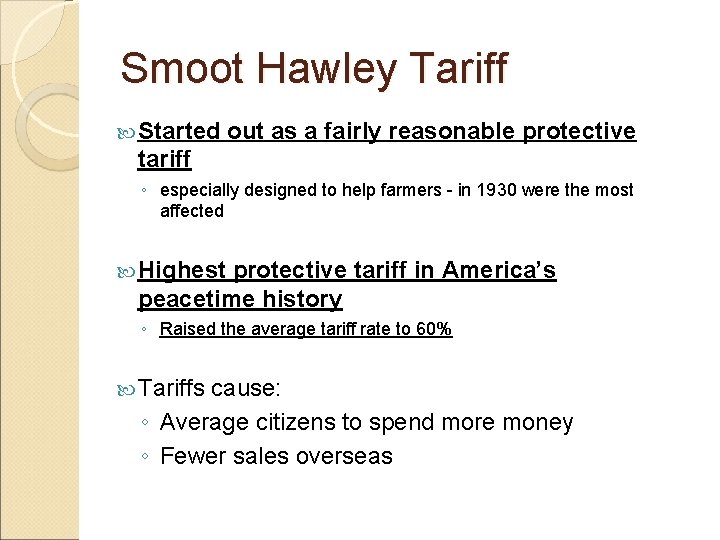 Smoot Hawley Tariff

Started out as a fairly reasonable protective tariff

◦ especially designed to help farmers - in 1930 were the most affected

Highest protective tariff in America's peacetime history

◦ Raised the average tariff rate to 60%

Tariffs cause:

◦ Average citizens to spend more money

◦ Fewer sales overseas